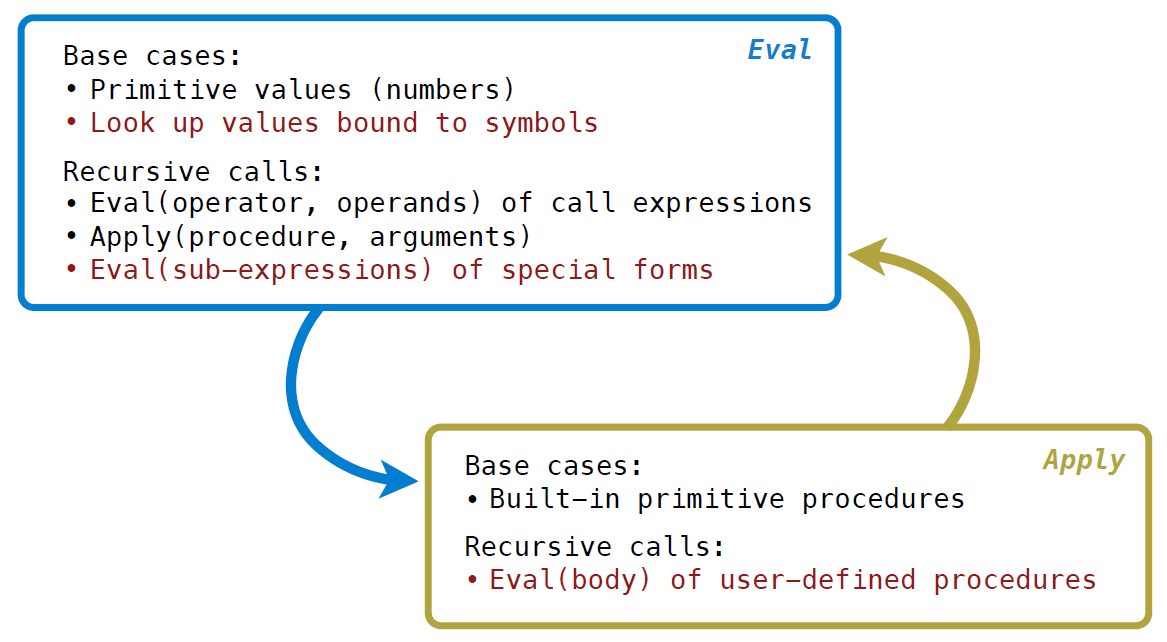 Eval

Base cases:
• Primitive values (numbers)
• Look up values bound to symbols

Recursive calls:
• Eval(operator, operands) of call expressions
• Apply(procedure, arguments)
• Eval(sub-expressions) of special forms

Apply

Base cases:
• Built-in primitive procedures

Recursive calls:
• Eval(body) of user-defined procedures